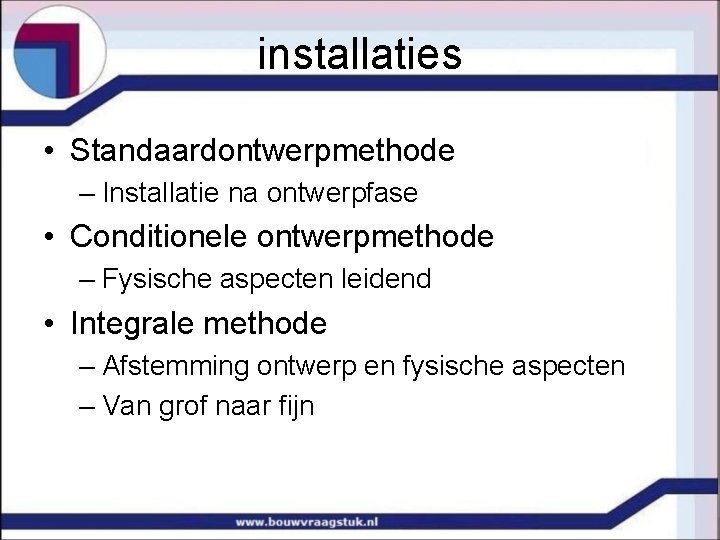 installaties

• Standaardontwerpmethode
– Installatie na ontwerpfase
• Conditionele ontwerpmethode
– Fysische aspecten leidend
• Integrale methode
– Afstemming ontwerp en fysische aspecten
– Van grof naar fijn

www.bouwvraagstuk.nl